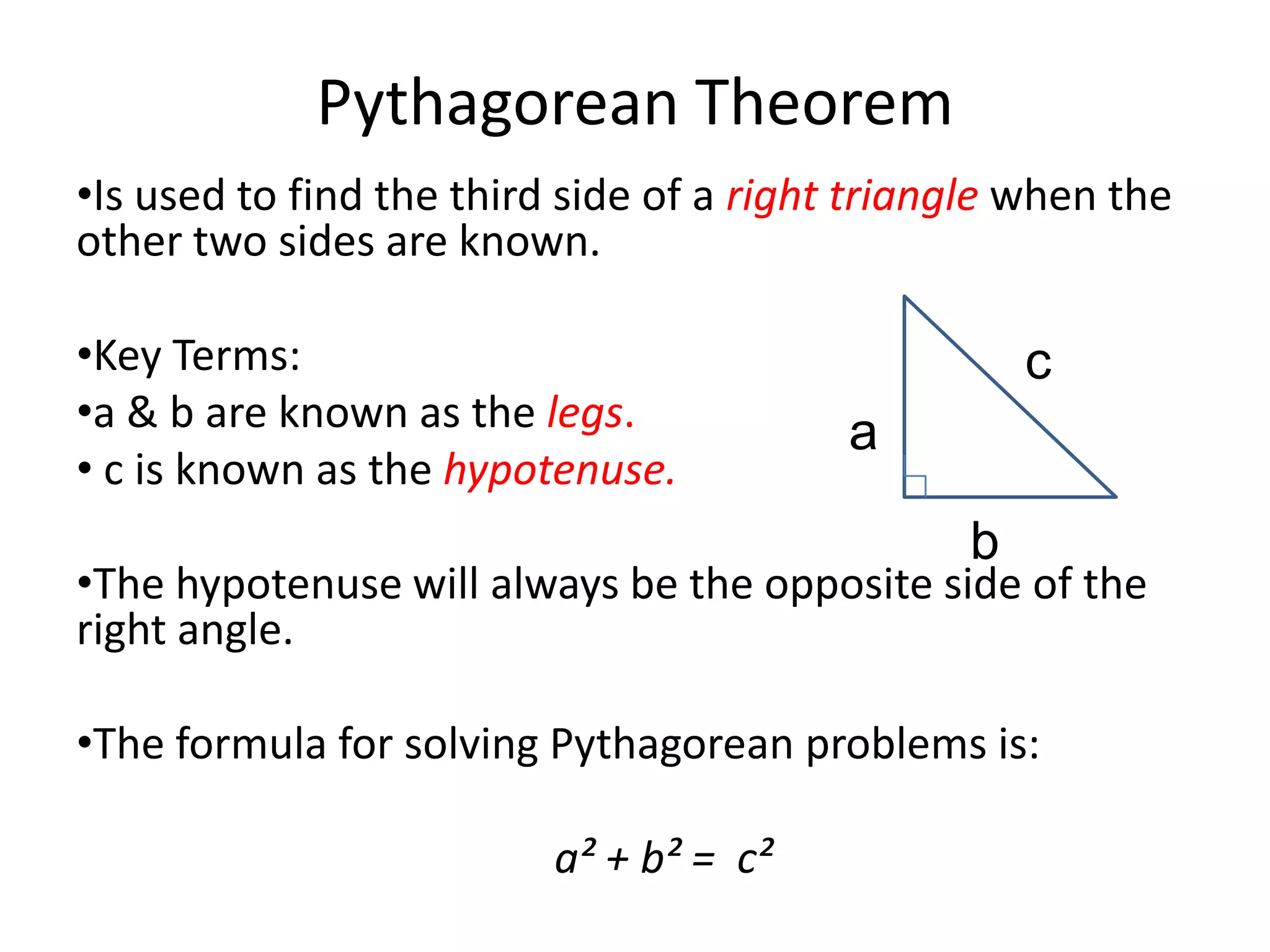 Pythagorean Theorem

•Is used to find the third side of a right triangle when the other two sides are known.

•Key Terms:

•a & b are known as the legs.

• c is known as the hypotenuse.

c

a

b

•The hypotenuse will always be the opposite side of the right angle.

•The formula for solving Pythagorean problems is:

$a^2 + b^2 = c^2$